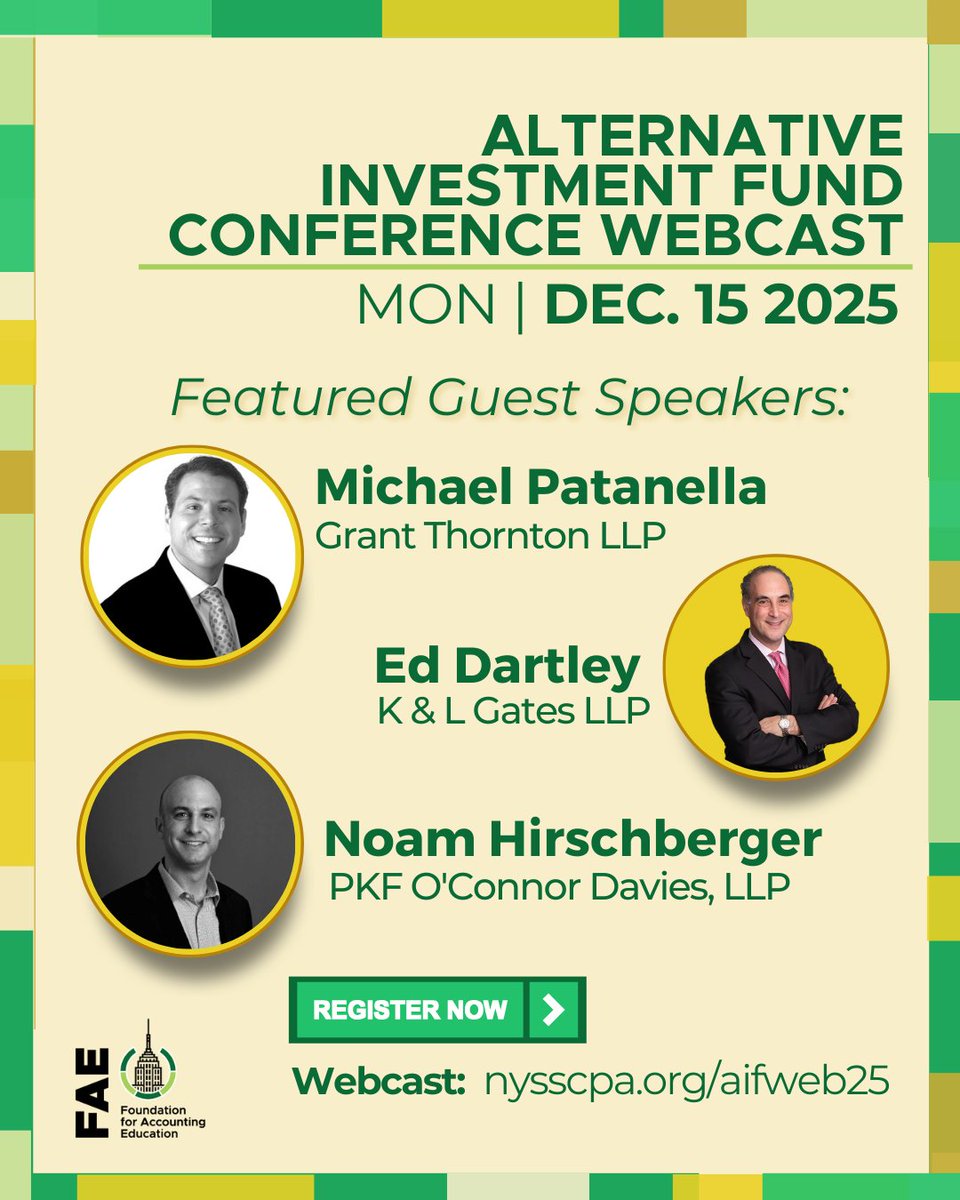 ALTERNATIVE INVESTMENT FUND CONFERENCE WEBCAST

MON | DEC. 15 2025

Featured Guest Speakers:

Michael Patanella
Grant Thornton LLP

Ed Dartley
K & L Gates LLP

Noam Hirschberger
PKF O'Connor Davies, LLP

REGISTER NOW

FAE Foundation for Accounting Education

Webcast: nysscpa.org/aifweb25